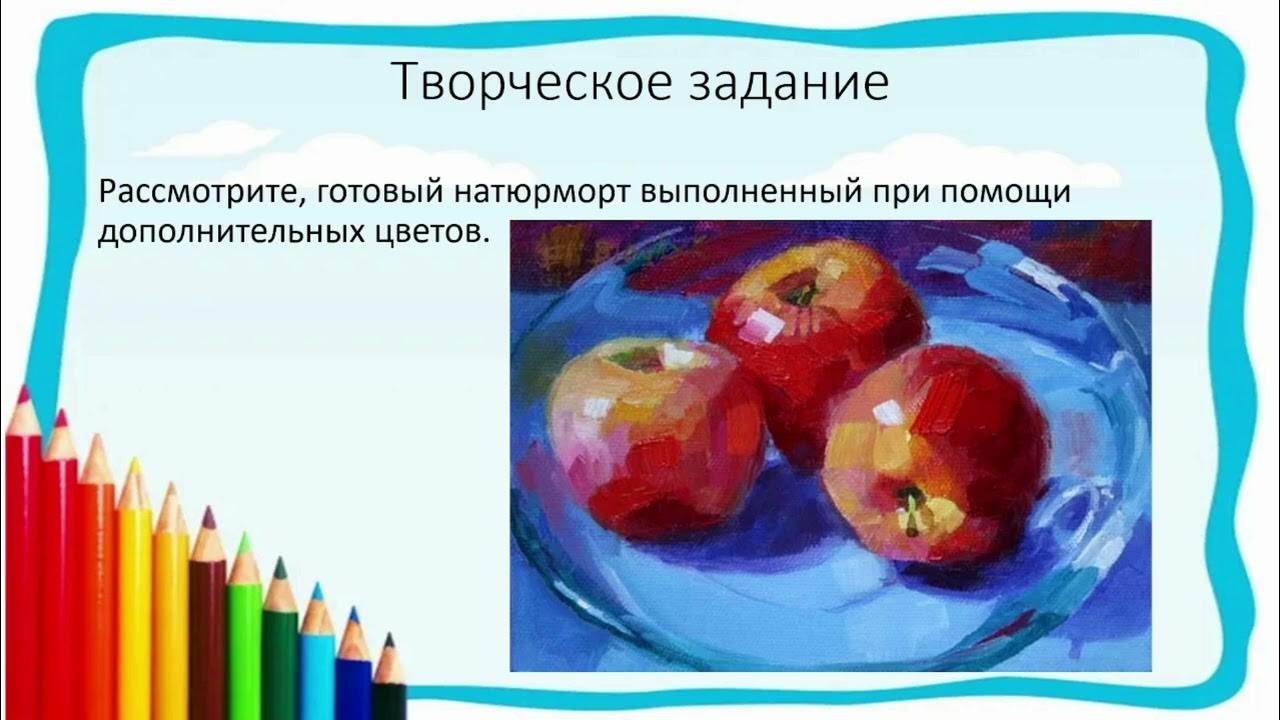 Творческое задание

Рассмотрите, готовый натюрморт выполненный при помощи дополнительных цветов.